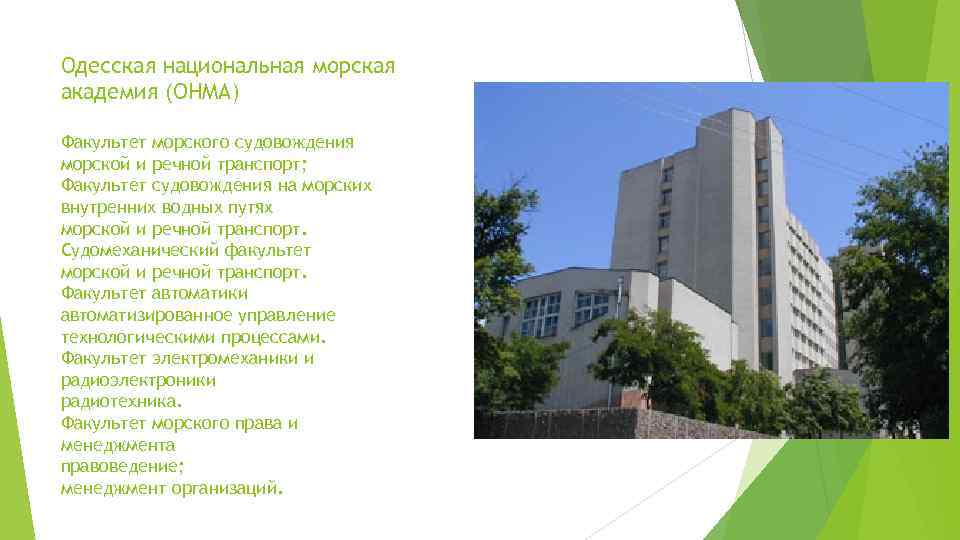 Одесская национальная морская академия (ОНМА)

Факультет морского судовождения
морской и речной транспорт;
Факультет судовождения на морских внутренних водных путях
морской и речной транспорт.
Судомеханический факультет
морской и речной транспорт.
Факультет автоматики
автоматизированное управление технологическими процессами.
Факультет электромеханики и радиоэлектроники
радиотехника.
Факультет морского права и менеджмента
правоведение;
менеджмент организаций.